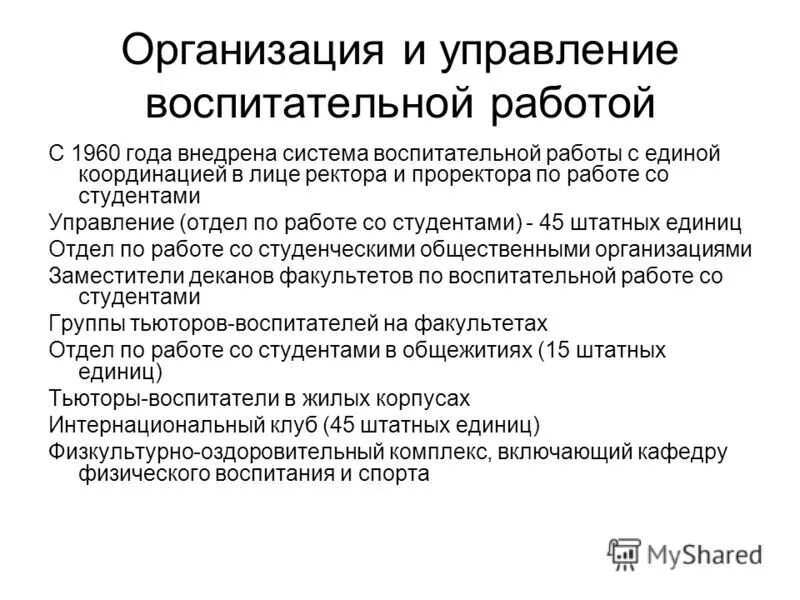 Организация и управление воспитательной работой

С 1960 года внедрена система воспитательной работы с единой координацией в лице ректора и проректора по работе со студентами

Управление (отдел по работе со студентами) - 45 штатных единиц

Отдел по работе со студенческими общественными организациями

Заместители деканов факультетов по воспитательной работе со студентами

Группы тьюторов-воспитателей на факультетах

Отдел по работе со студентами в общежитиях (15 штатных единиц)

Тьюторы-воспитатели в жилых корпусах

Интернациональный клуб (45 штатных единиц)

Физкультурно-оздоровительный комплекс, включающий кафедру физического воспитания и спорта

MyShared